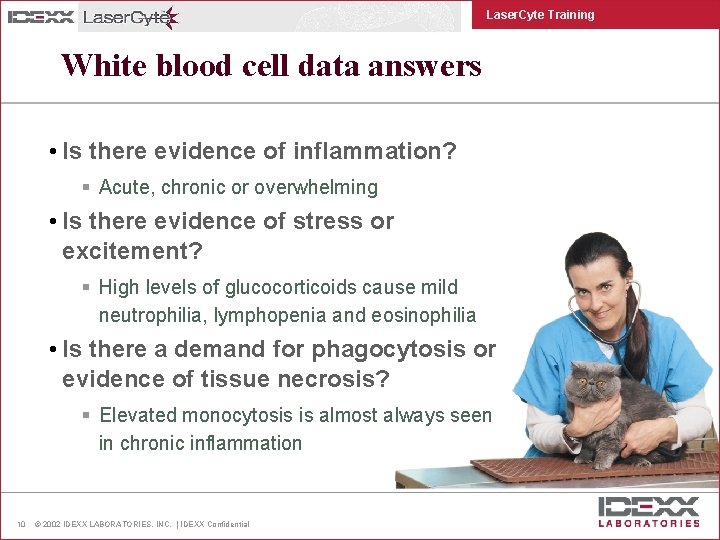 IDEXX LaserCyte

LaserCyte Training

White blood cell data answers

• Is there evidence of inflammation?

▪ Acute, chronic or overwhelming

• Is there evidence of stress or excitement?

▪ High levels of glucocorticoids cause mild neutrophilia, lymphopenia and eosinophilia

• Is there a demand for phagocytosis or evidence of tissue necrosis?

▪ Elevated monocytosis is almost always seen in chronic inflammation

10 © 2002 IDEXX LABORATORIES, INC. | IDEXX Confidential

IDEXX LABORATORIES